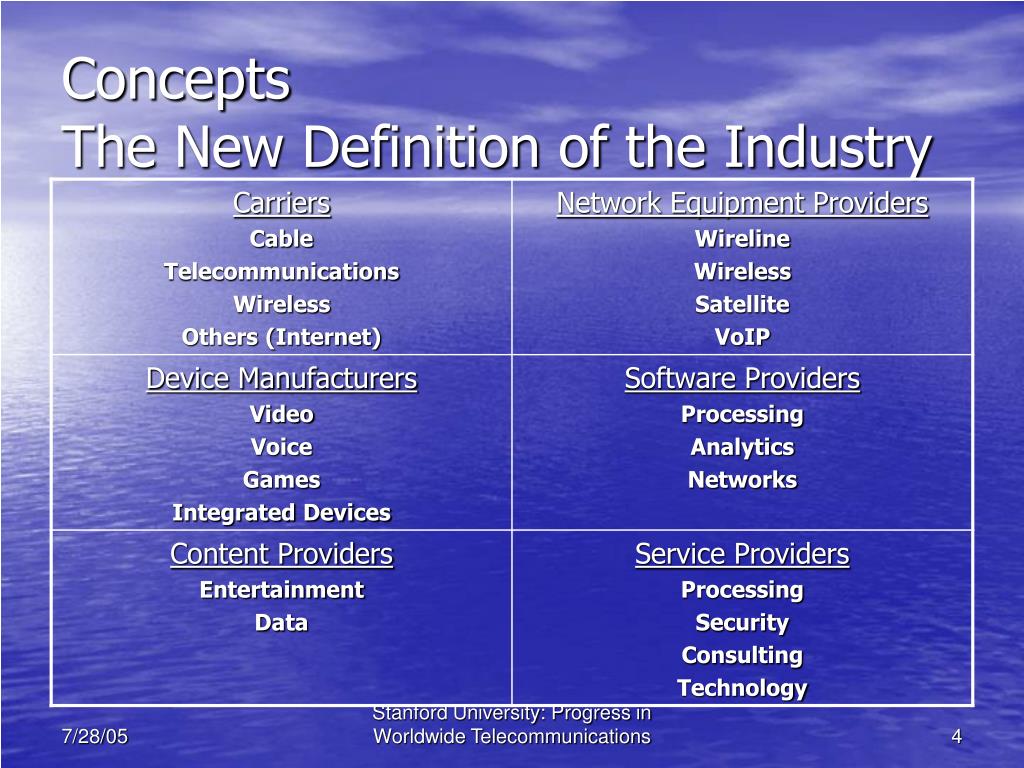 Concepts
The New Definition of the Industry

| Carriers<br>Cable<br>Telecommunications<br>Wireless<br>Others (Internet) | Network Equipment Providers<br>Wireline<br>Wireless<br>Satellite<br>VoIP |
|---|---|
| Device Manufacturers<br>Video<br>Voice<br>Games<br>Integrated Devices | Software Providers<br>Processing<br>Analytics<br>Networks |
| Content Providers<br>Entertainment<br>Data | Service Providers<br>Processing<br>Security<br>Consulting<br>Technology |

7/28/05

Stanford University: Progress in Worldwide Telecommunications

4